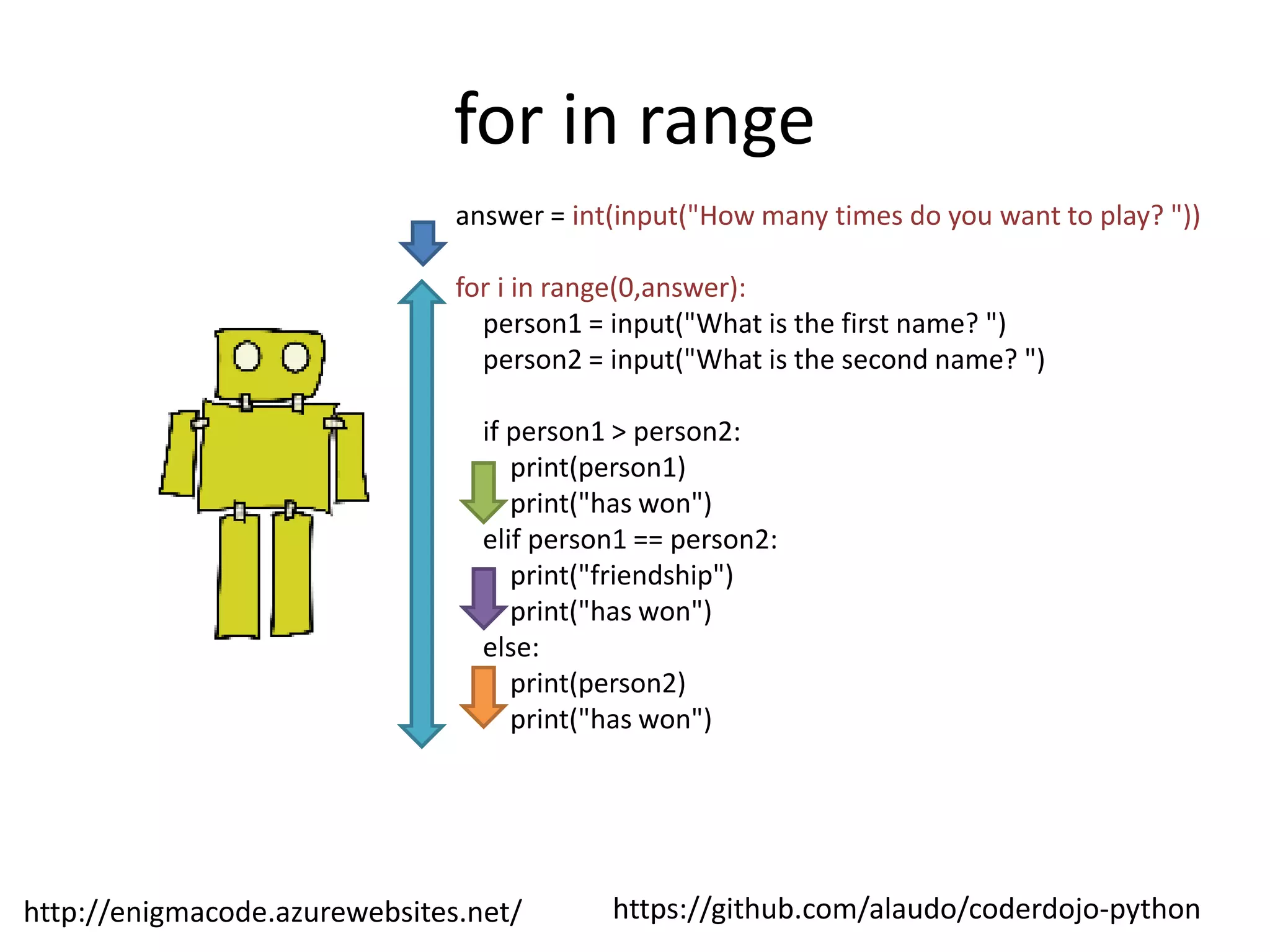 for in range

answer = int(input("How many times do you want to play? "))

for i in range(0,answer):
    person1 = input("What is the first name? ")
    person2 = input("What is the second name? ")

    if person1 > person2:
        print(person1)
        print("has won")
    elif person1 == person2:
        print("friendship")
        print("has won")
    else:
        print(person2)
        print("has won")

http://enigmacode.azurewebsites.net/

https://github.com/alaudo/coderdojo-python